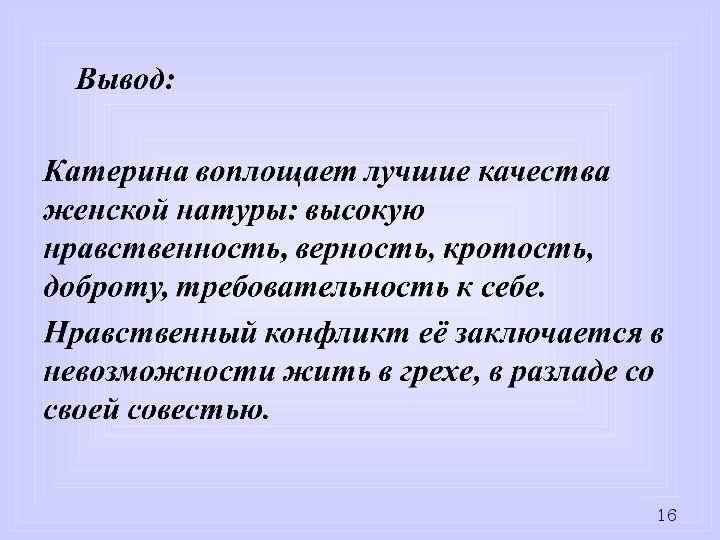 Вывод:

Катерина воплощает лучшие качества женской натуры: высокую нравственность, верность, кротость, доброту, требовательность к себе.

Нравственный конфликт её заключается в невозможности жить в грехе, в разладе со своей совестью.

16